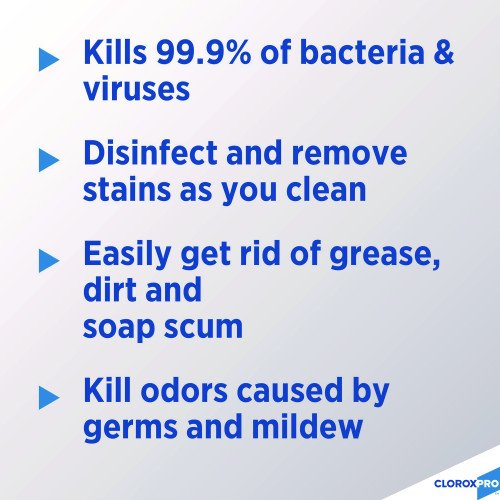 Kills 99.9% of bacteria & viruses

Disinfect and remove stains as you clean

Easily get rid of grease, dirt and soap scum

Kill odors caused by germs and mildew

CLOROXPRO